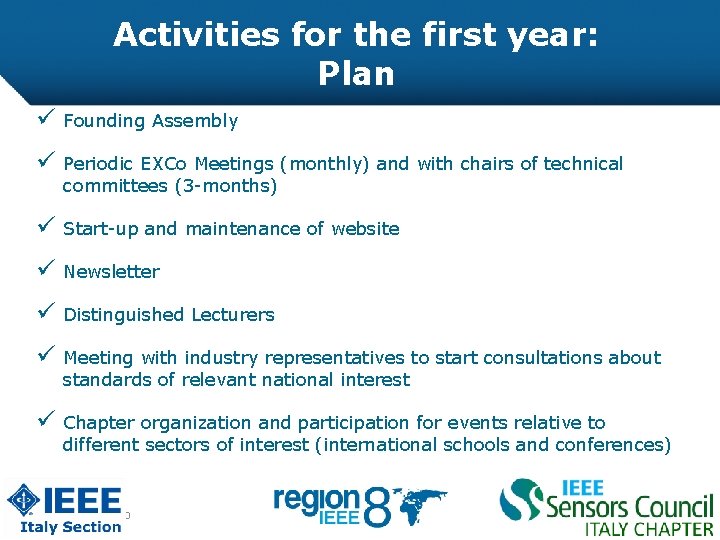 Activities for the first year: Plan

✓ Founding Assembly

✓ Periodic EXCo Meetings (monthly) and with chairs of technical committees (3-months)

✓ Start-up and maintenance of website

✓ Newsletter

✓ Distinguished Lecturers

✓ Meeting with industry representatives to start consultations about standards of relevant national interest

✓ Chapter organization and participation for events relative to different sectors of interest (international schools and conferences)

IEEE Italy Section

region 8 IEEE

IEEE Sensors Council ITALY CHAPTER